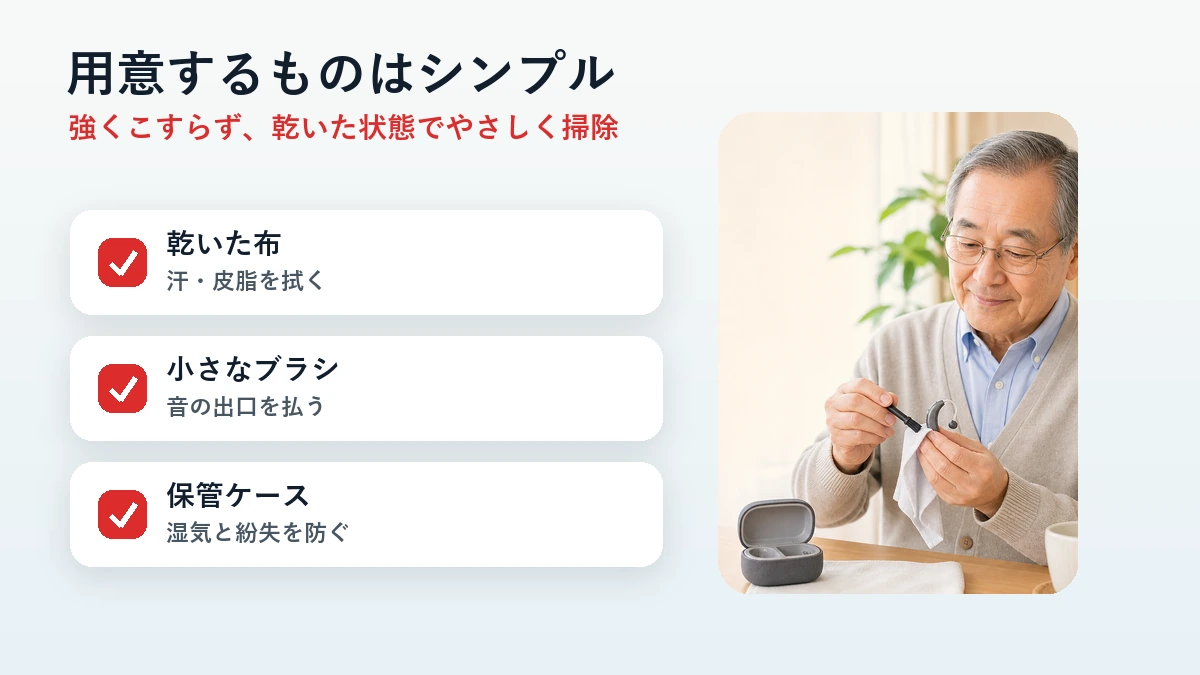 用意するものはシンプル
強くこすらず、乾いた状態でやさしく掃除

乾いた布
汗・皮脂を拭く

小さなブラシ
音の出口を払う

保管ケース
湿気と紛失を防ぐ